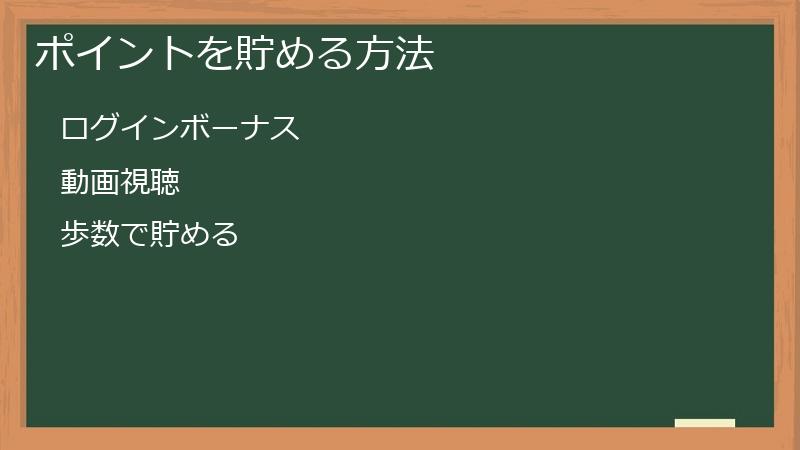 ポイントを貯める方法

ログインボーナス

動画視聴

歩数で貯める